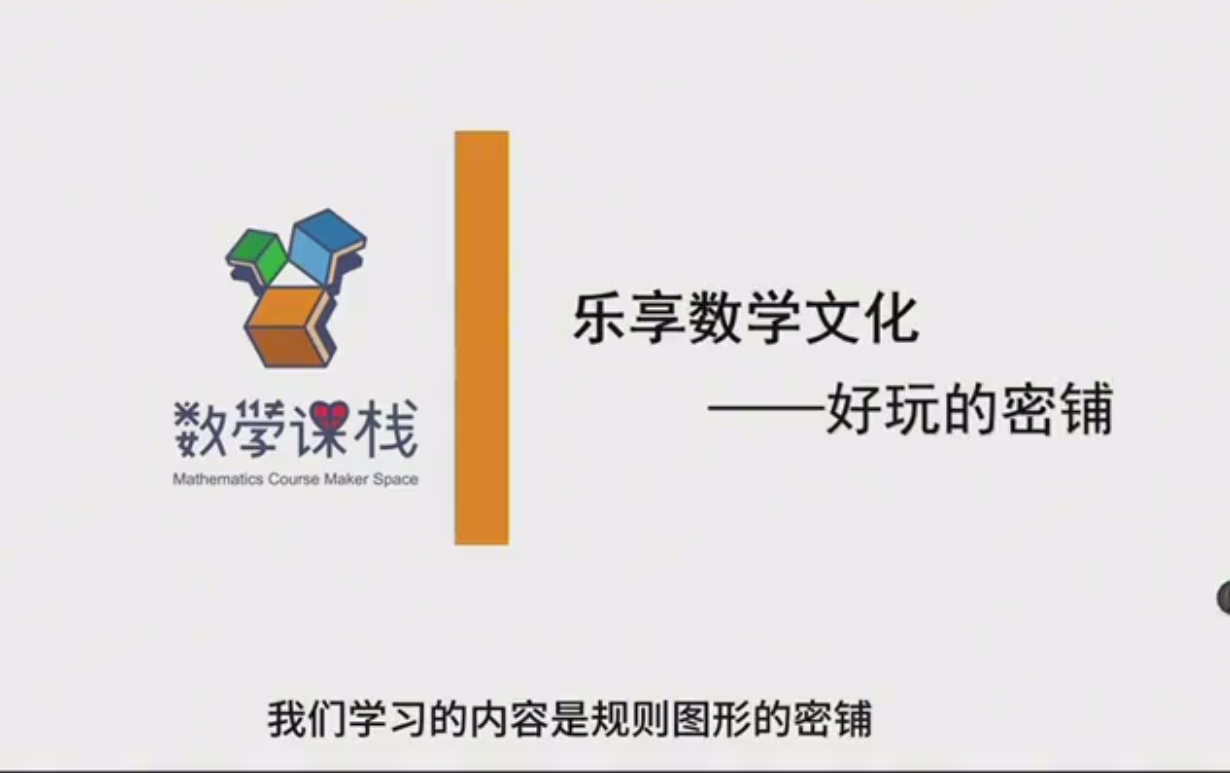 数学课栈
Mathematics Course Maker Space

乐享数学文化
——好玩的密铺

我们学习的内容是规则图形的密铺